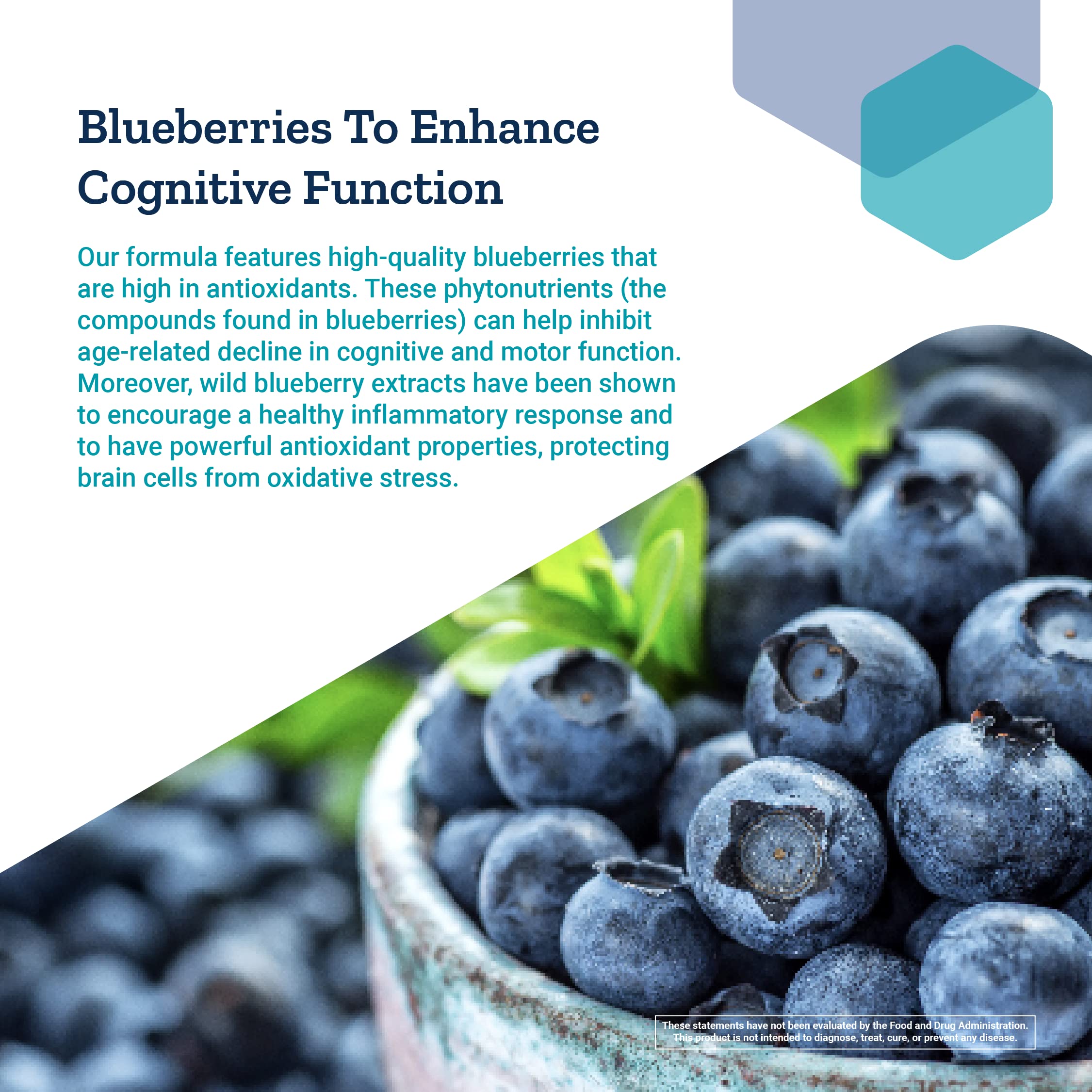 Blueberries To Enhance Cognitive Function

Our formula features high-quality blueberries that are high in antioxidants. These phytonutrients (the compounds found in blueberries) can help inhibit age-related decline in cognitive and motor function. Moreover, wild blueberry extracts have been shown to encourage a healthy inflammatory response and to have powerful antioxidant properties, protecting brain cells from oxidative stress.

These statements have not been evaluated by the Food and Drug Administration. This product is not intended to diagnose, treat, cure, or prevent any disease.